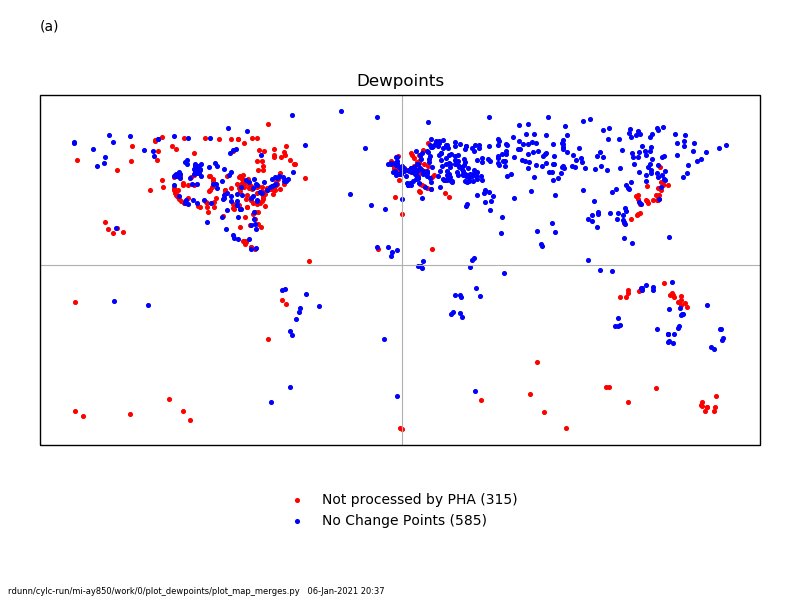 (a)

Dewpoints

Not processed by PHA (315)
No Change Points (585)

rdunn/cylc-run/mi-ay850/work/0/plot_dewpoints/plot_map_merges.py 06-Jan-2021 20:37